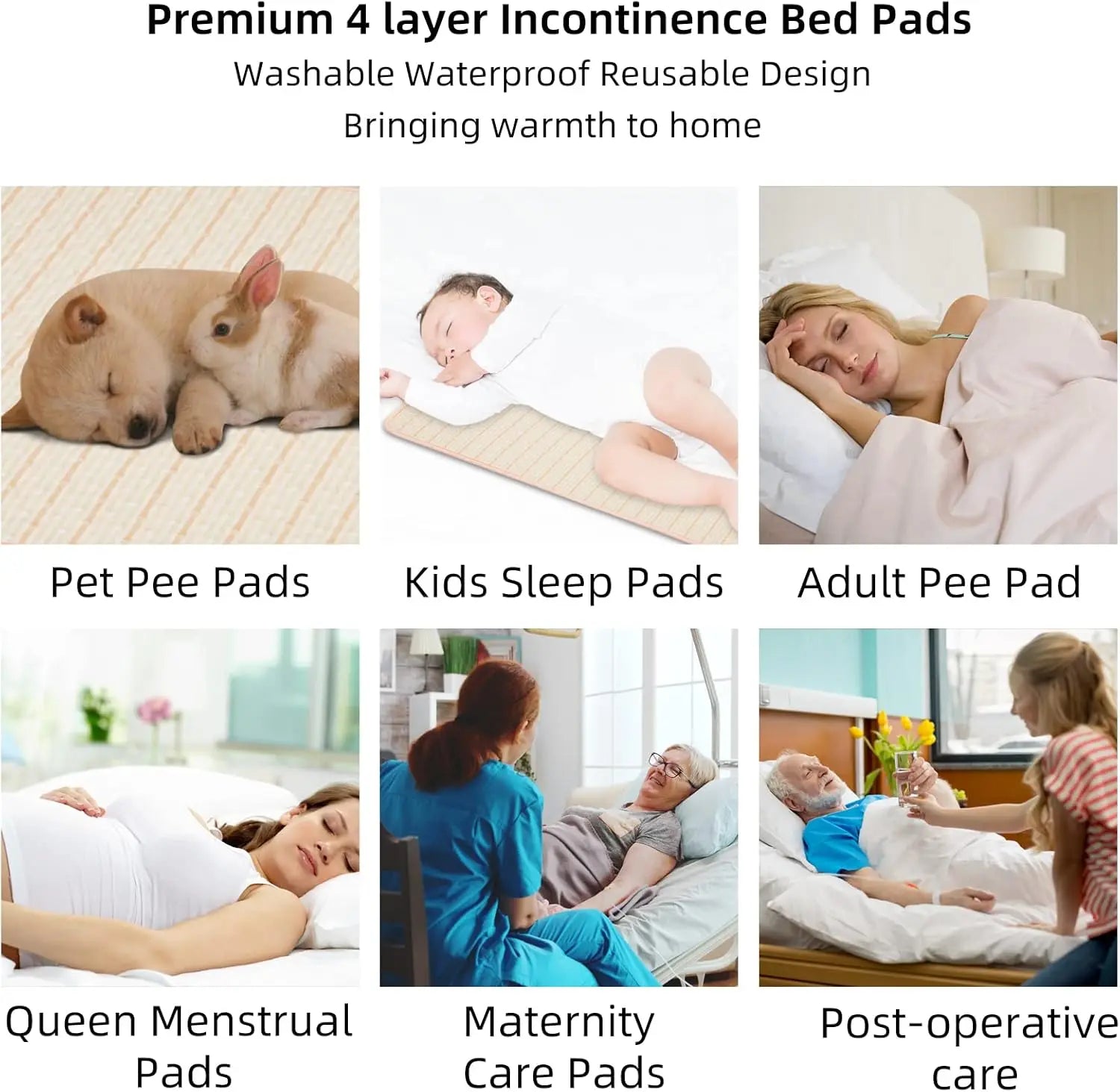 Premium 4 layer Incontinence Bed Pads
Washable Waterproof Reusable Design
Bringing warmth to home

Pet Pee Pads

Kids Sleep Pads

Adult Pee Pad

Queen Menstrual Pads

Maternity Care Pads

Post-operative care